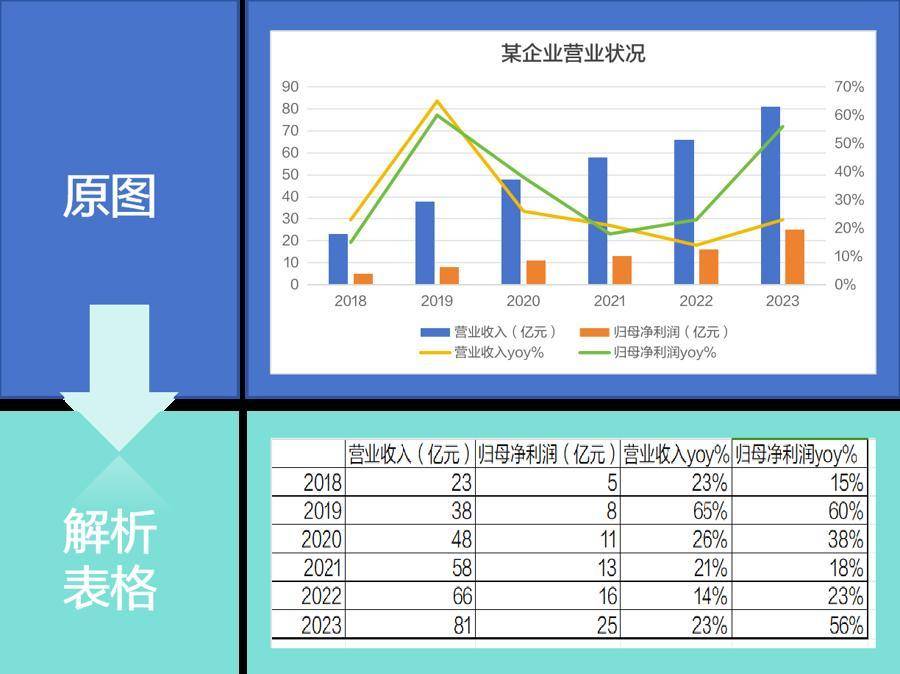 原图

某企业营业状况

90
80
70
60
50
40
30
20
10
0

70%
60%
50%
40%
30%
20%
10%
0%

2018 2019 2020 2021 2022 2023

营业收入（亿元） 归母净利润（亿元）
营业收入yoy% 归母净利润yoy%

解析表格

| | 营业收入（亿元） | 归母净利润（亿元） | 营业收入yoy% | 归母净利润yoy% |
|---|---|---|---|---|
| 2018 | 23 | 5 | 23% | 15% |
| 2019 | 38 | 8 | 65% | 60% |
| 2020 | 48 | 11 | 26% | 38% |
| 2021 | 58 | 13 | 21% | 18% |
| 2022 | 66 | 16 | 14% | 23% |
| 2023 | 81 | 25 | 23% | 56% |